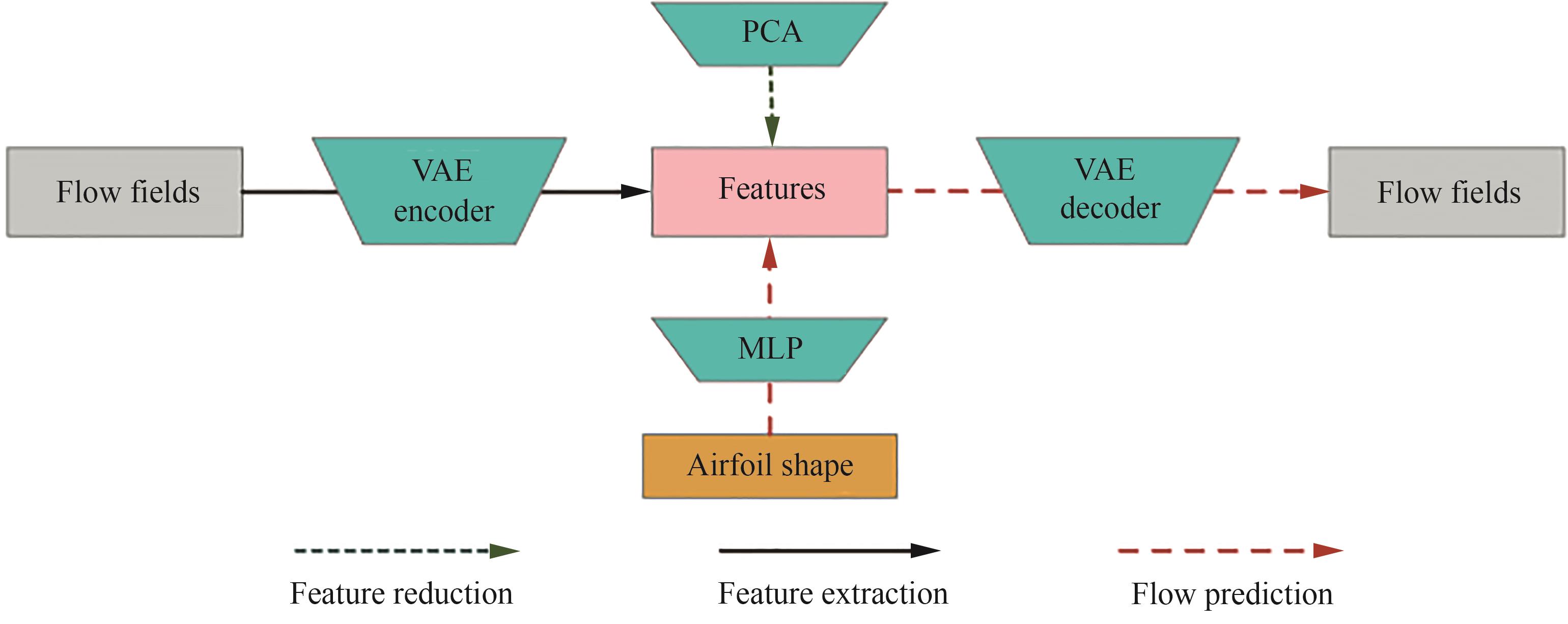 PCA

Flow fields

VAE encoder

Features

VAE decoder

Flow fields

MLP

Airfoil shape

Feature reduction

Feature extraction

Flow prediction